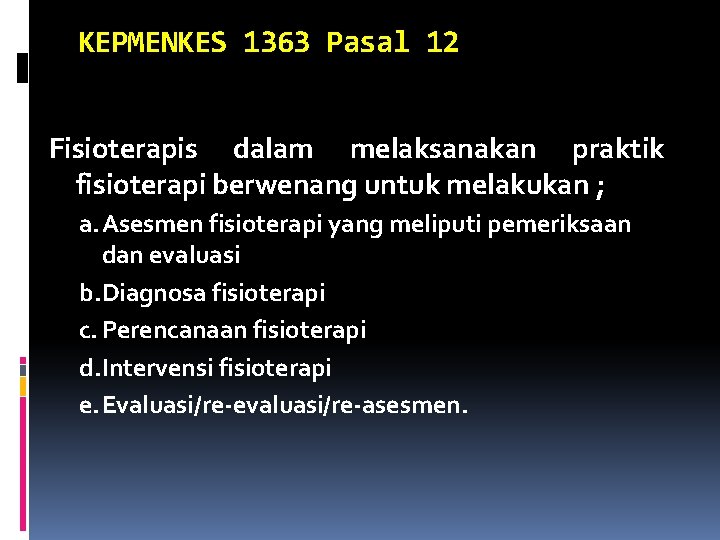 KEPMENKES 1363 Pasal 12

Fisioterapis dalam melaksanakan praktik fisioterapi berwenang untuk melakukan ;

a. Asesmen fisioterapi yang meliputi pemeriksaan dan evaluasi

b. Diagnosa fisioterapi

c. Perencanaan fisioterapi

d. Intervensi fisioterapi

e. Evaluasi/re-evaluasi/re-asesmen.